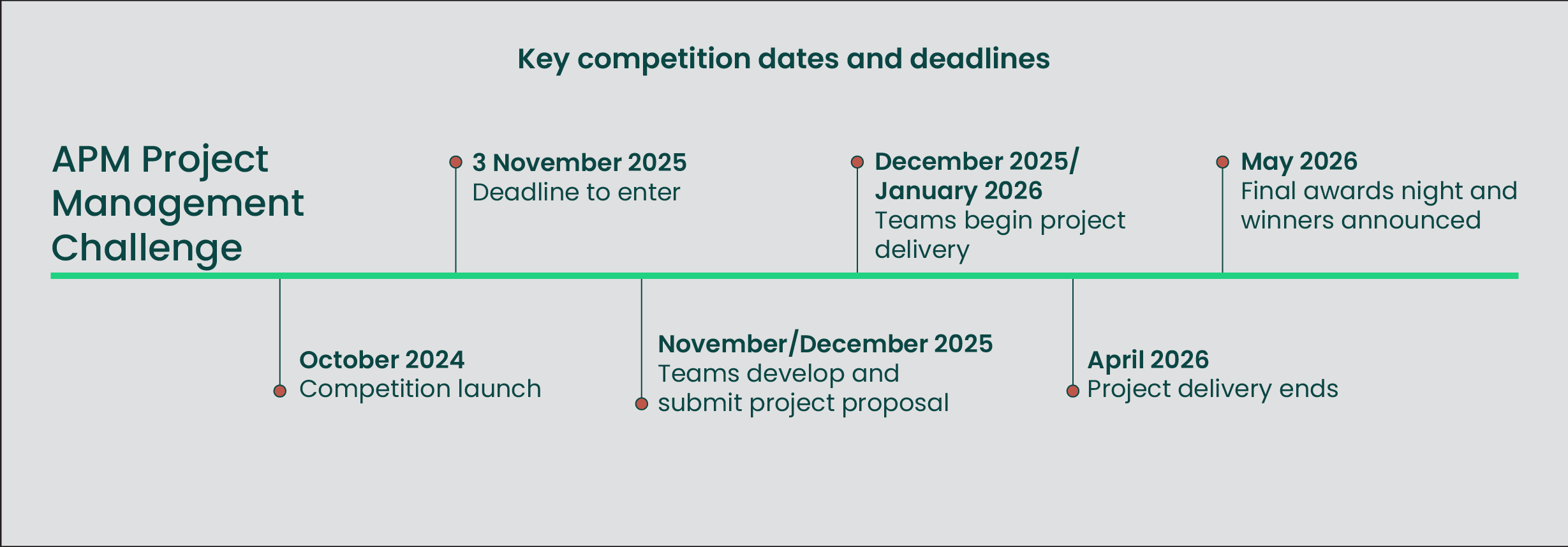 Key competition dates and deadlines

APM Project Management Challenge

October 2024
Competition launch

3 November 2025
Deadline to enter

November/December 2025
Teams develop and submit project proposal

December 2025/ January 2026
Teams begin project delivery

April 2026
Project delivery ends

May 2026
Final awards night and winners announced